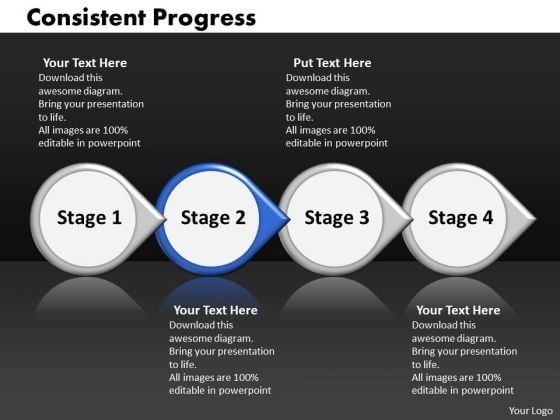 Consistent Progress

Your Text Here
Download this awesome diagram. Bring your presentation to life. All images are 100% editable in powerpoint

Put Text Here
Download this awesome diagram. Bring your presentation to life. All images are 100% editable in powerpoint

Stage 1

Stage 2

Stage 3

Stage 4

Your Text Here
Download this awesome diagram. Bring your presentation to life. All images are 100% editable in powerpoint

Your Text Here
Download this awesome diagram. Bring your presentation to life. All images are 100% editable in powerpoint

Your Logo